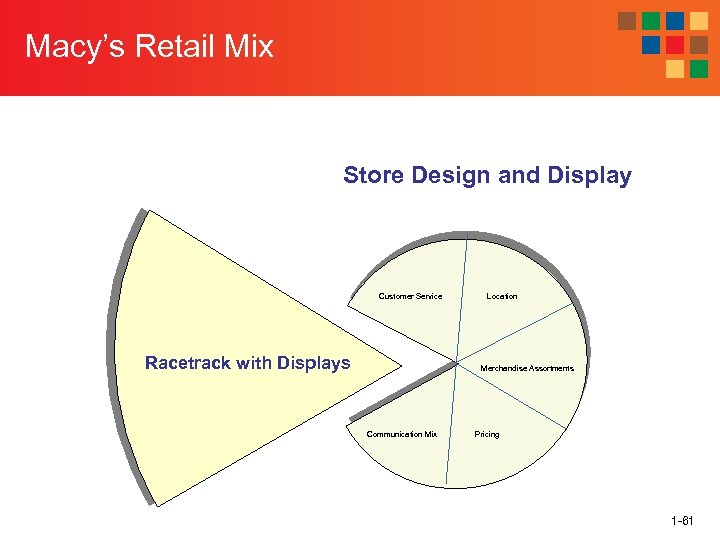 Macy's Retail Mix

Store Design and Display

Racetrack with Displays

Customer Service

Location

Merchandise Assortments

Communication Mix

Pricing

1-61